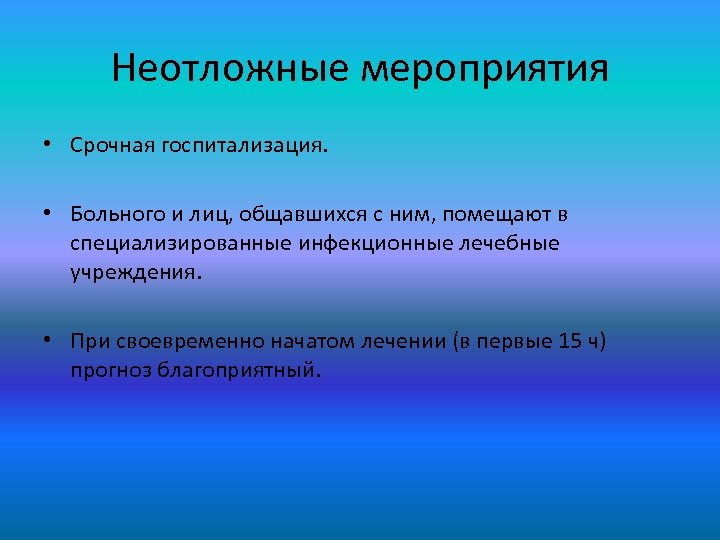 Неотложные мероприятия

• Срочная госпитализация.

• Больного и лиц, общавшихся с ним, помещают в специализированные инфекционные лечебные учреждения.

• При своевременно начатом лечении (в первые 15 ч) прогноз благоприятный.